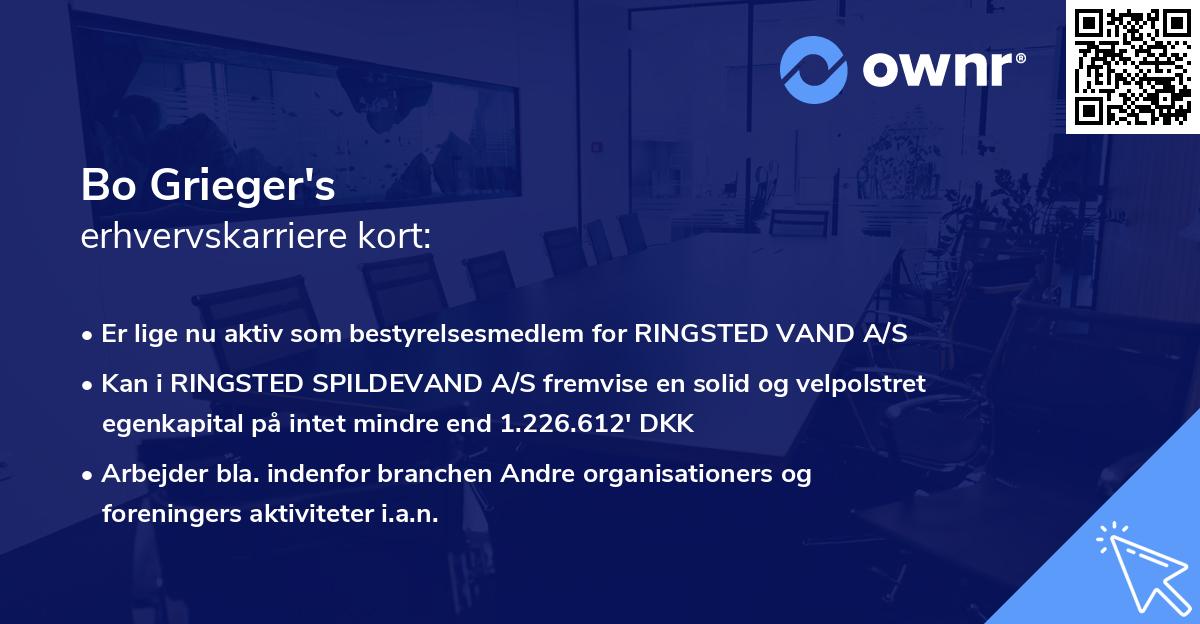 ownr®

Bo Grieger's
erhvervskarriere kort:

• Er lige nu aktiv som bestyrelsesmedlem for RINGSTED VAND A/S

• Kan i RINGSTED SPILDEVAND A/S fremvise en solid og velpolstret egenkapital på intet mindre end 1.226.612' DKK

• Arbejder bla. indenfor branchen Andre organisationers og foreningers aktiviteter i.a.n.